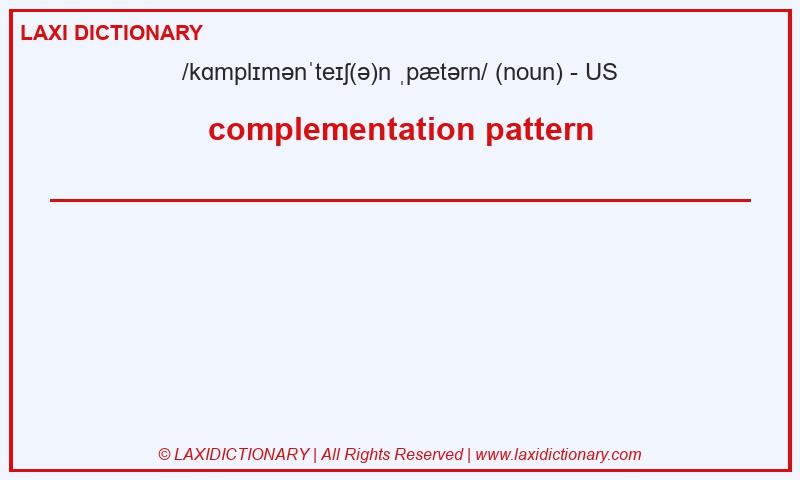 LAXI DICTIONARY

/kɑmplɪmənˈteɪʃ(ə)n ˌpætərn/ (noun) - US

complementation pattern

© LAXIDICTIONARY | All Rights Reserved | www.laxidictionary.com